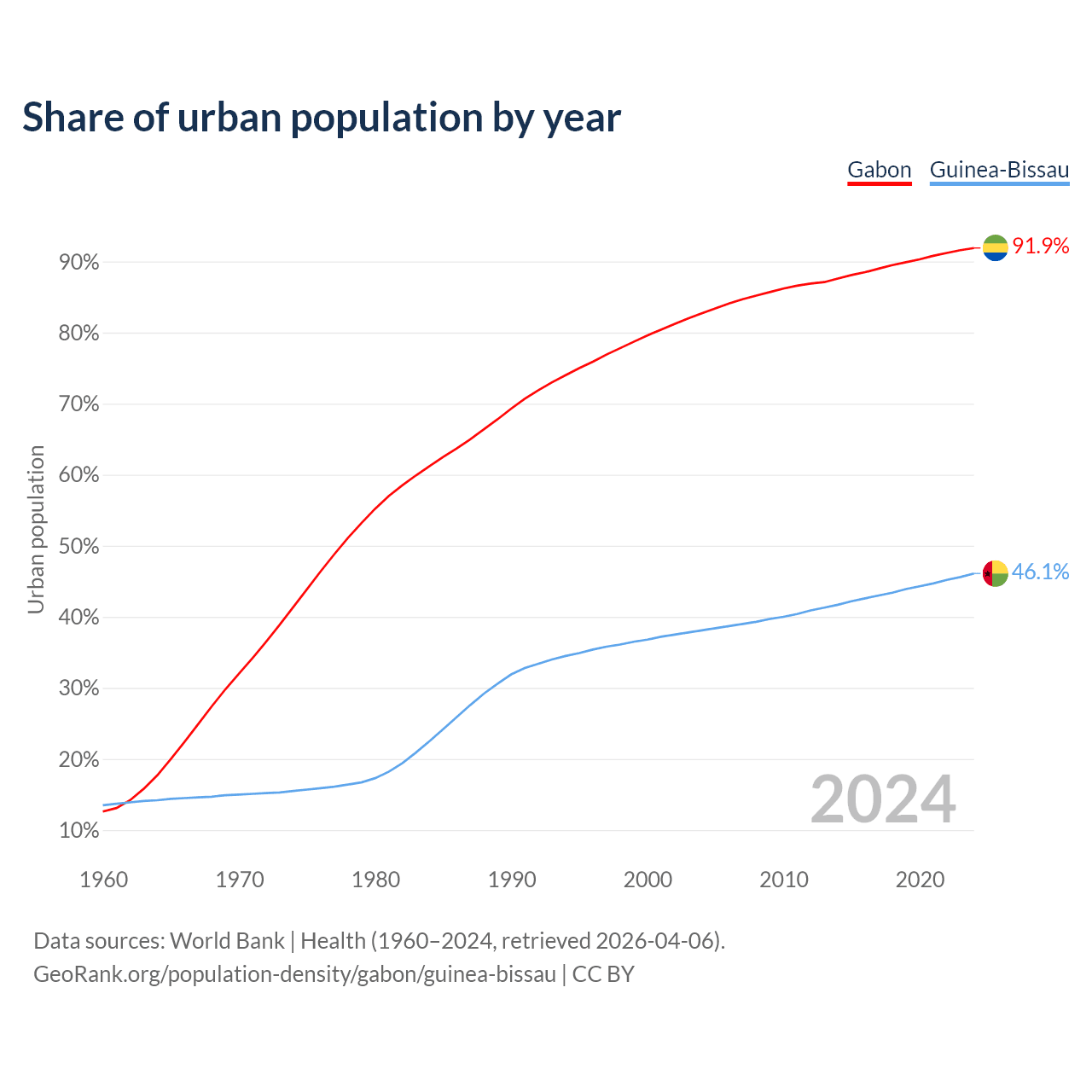 Share of urban population by year

Gabon Guinea-Bissau

Urban population

90%
80%
70%
60%
50%
40%
30%
20%
10%

91.9%
46.1%

2024

1960 1970 1980 1990 2000 2010 2020

Data sources: World Bank | Health (1960–2024, retrieved 2026-04-06).
GeoRank.org/population-density/gabon/guinea-bissau | CC BY